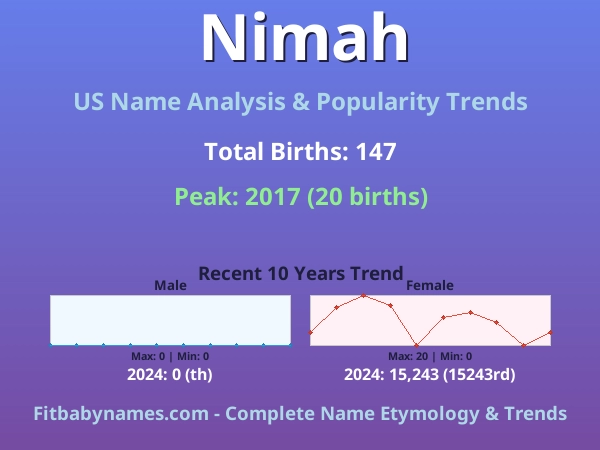 Nimah

US Name Analysis & Popularity Trends

Total Births: 147

Peak: 2017 (20 births)

Recent 10 Years Trend

Male

Max: 0 | Min: 0

2024: 0 (th)

Female

Max: 20 | Min: 0

2024: 15,243 (15243rd)

Fitbabynames.com - Complete Name Etymology & Trends